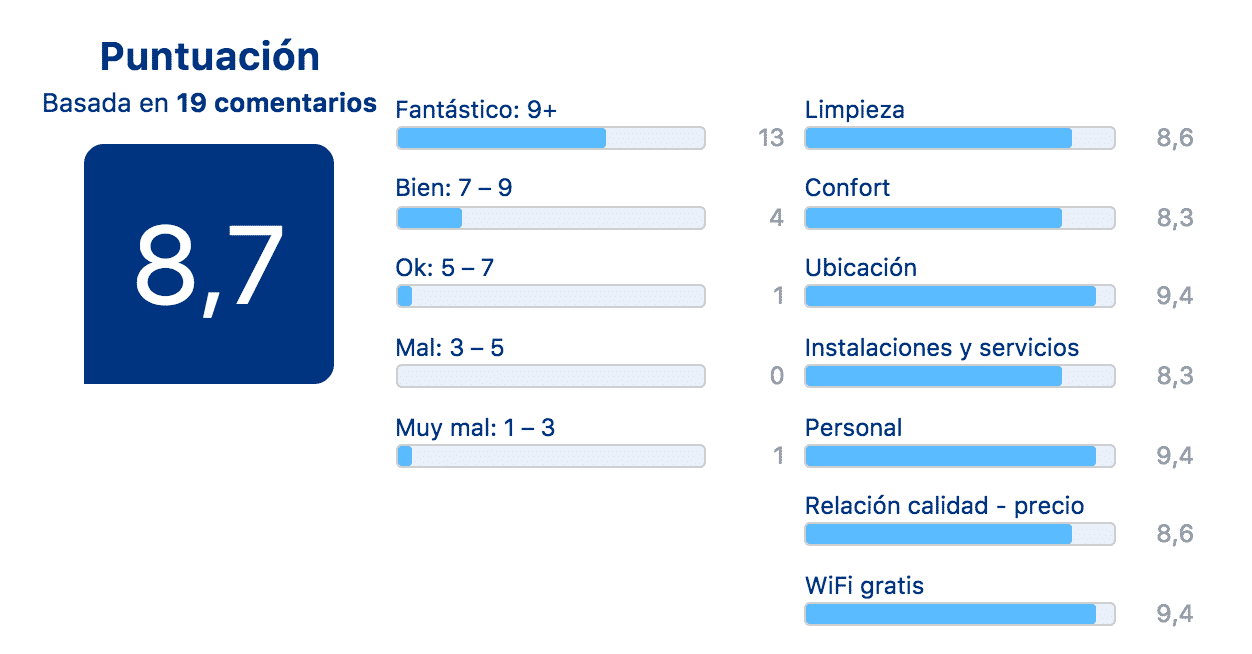 Puntuación

Basada en 19 comentarios

8,7

Fantástico: 9+
13

Bien: 7 – 9
4

Ok: 5 – 7
1

Mal: 3 – 5
0

Muy mal: 1 – 3
1

Limpieza
8,6

Confort
8,3

Ubicación
9,4

Instalaciones y servicios
8,3

Personal
9,4

Relación calidad - precio
8,6

WiFi gratis
9,4